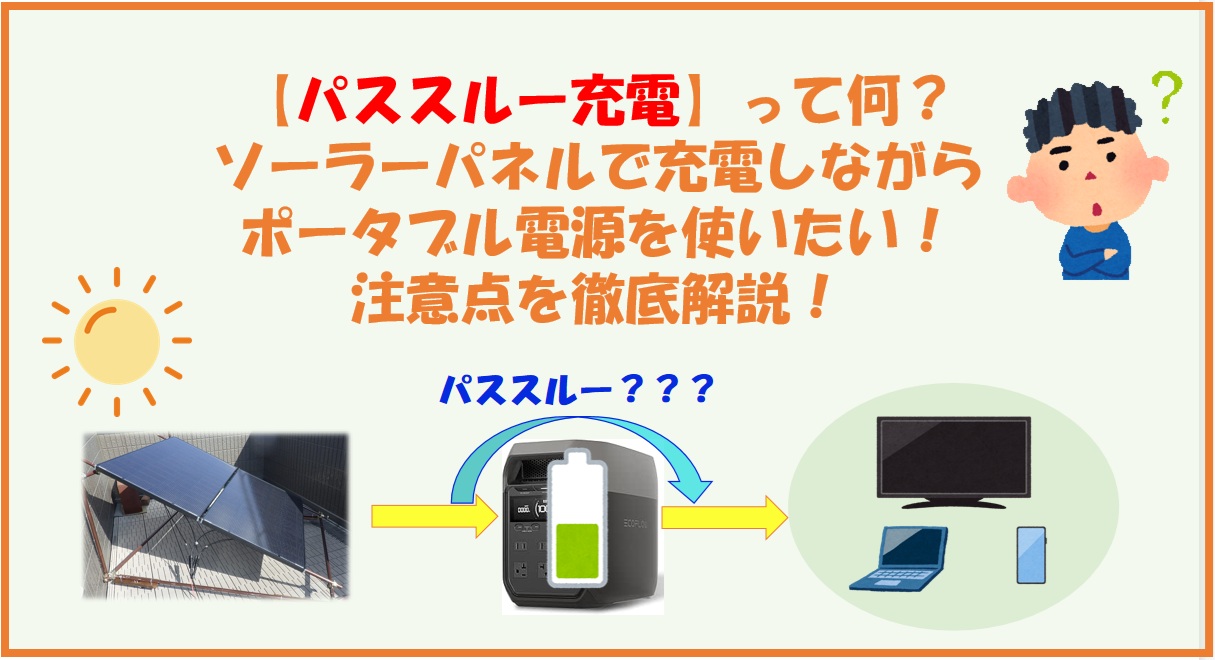 【パススルー充電】って何？
ソーラーパネルで充電しながら
ポータブル電源を使いたい！
注意点を徹底解説！

？

パススルー？？？

ECOFLOW